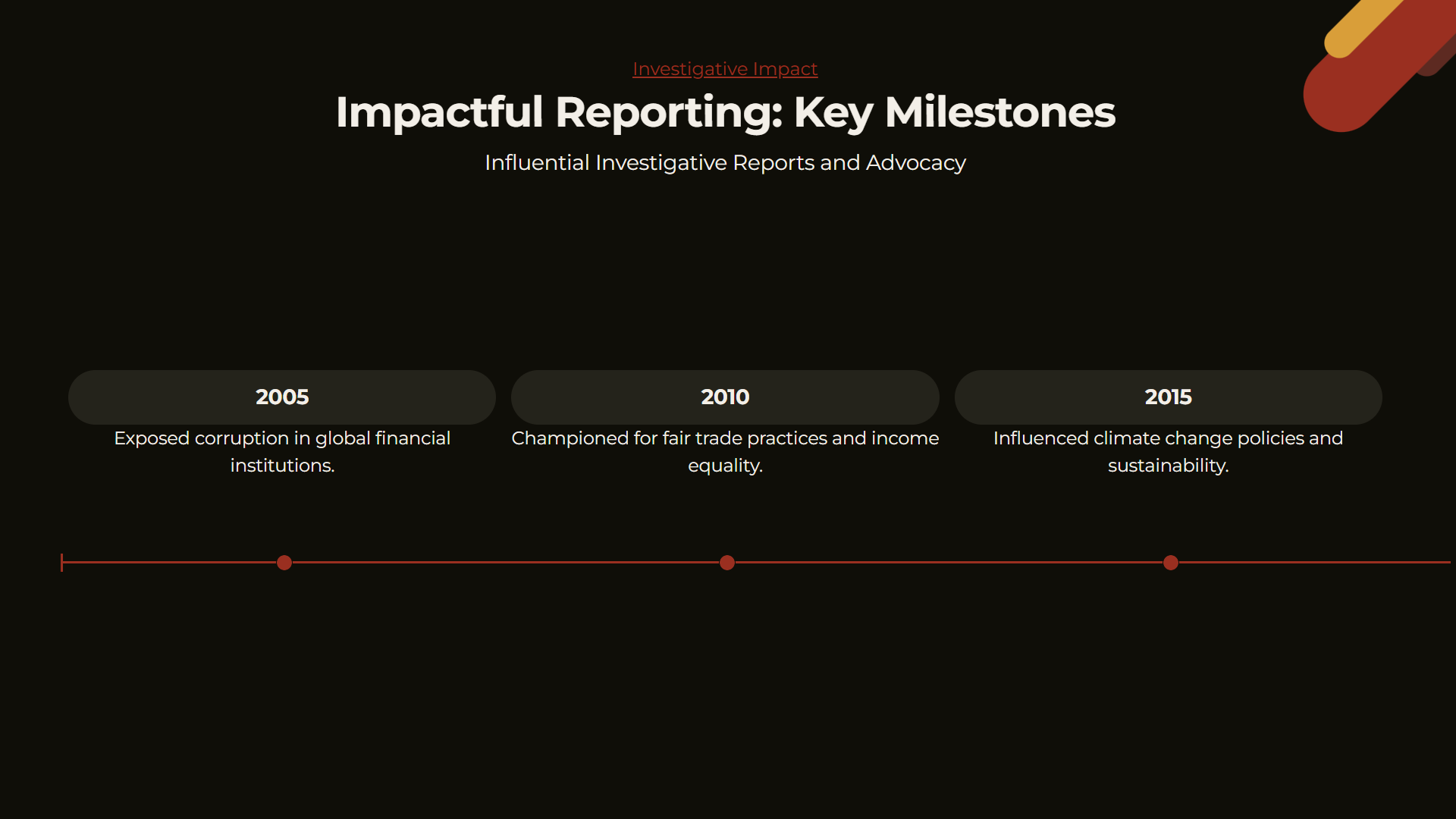 Investigative Impact

Impactful Reporting: Key Milestones

Influential Investigative Reports and Advocacy

2005

Exposed corruption in global financial institutions.

2010

Championed for fair trade practices and income equality.

2015

Influenced climate change policies and sustainability.